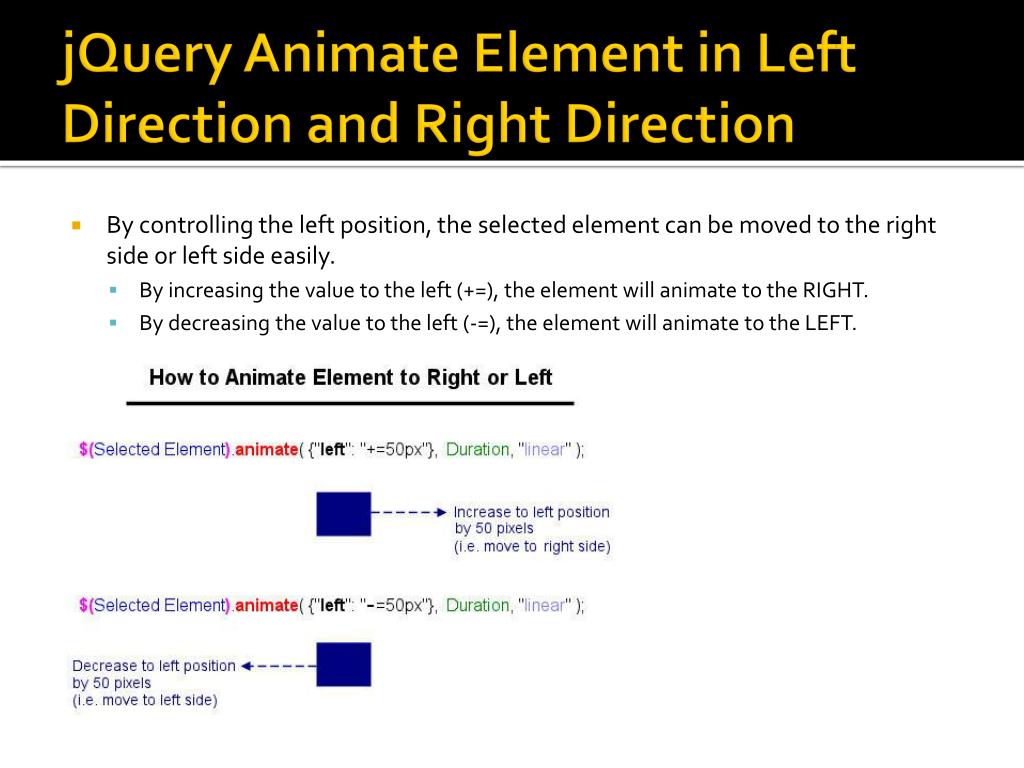 jQuery Animate Element in Left Direction and Right Direction

By controlling the left position, the selected element can be moved to the right side or left side easily.

By increasing the value to the left (+=), the element will animate to the RIGHT.

By decreasing the value to the left (-=), the element will animate to the LEFT.

How to Animate Element to Right or Left

$(Selected Element).animate( {"left": "+=50px"}, Duration, "linear" );

Increase to left position by 50 pixels (i.e. move to right side)

$(Selected Element).animate( {"left": "-=50px"}, Duration, "linear" );

Decrease to left position by 50 pixels (i.e. move to left side)